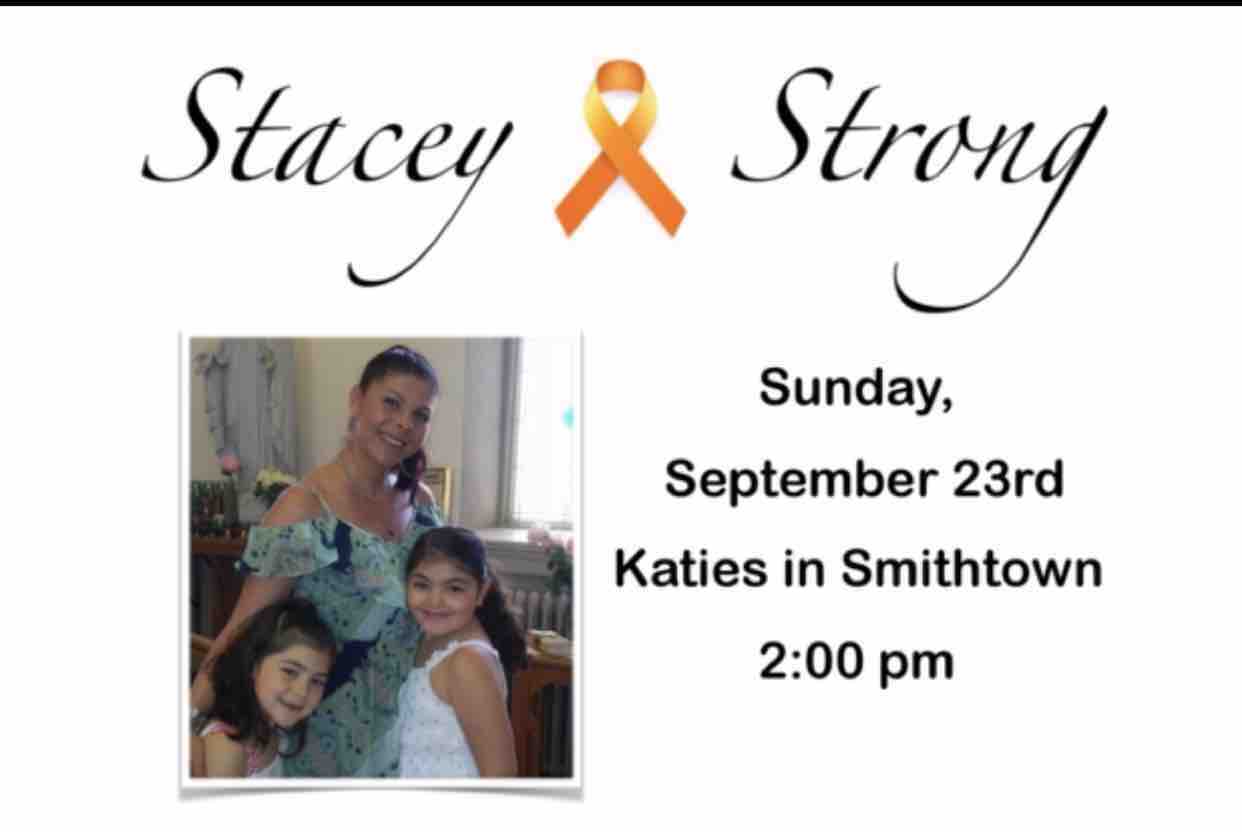 Stacey Strong

Sunday,

September 23rd

Katies in Smithtown

2:00 pm